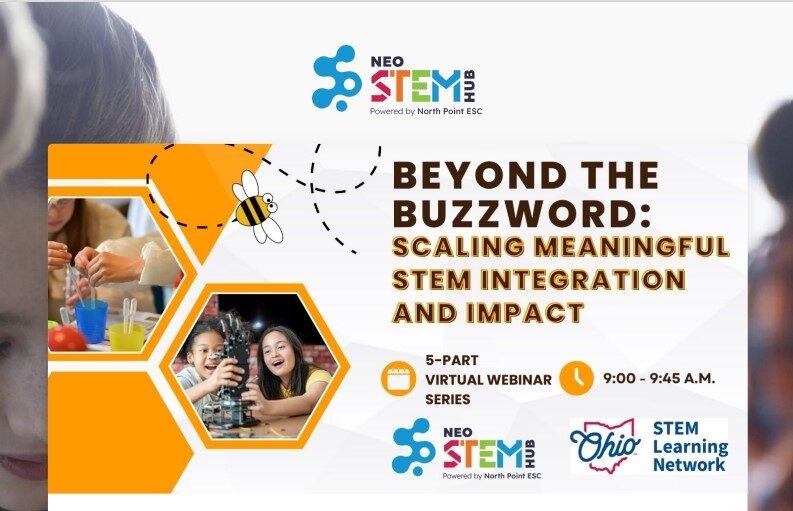 NEO STEM HUB
Powered by North Point ESC

BEYOND THE BUZZWORD:
SCALING MEANINGFUL STEM INTEGRATION AND IMPACT

5-PART VIRTUAL WEBINAR SERIES

9:00 - 9:45 A.M.

NEO STEM HUB
Powered by North Point ESC

Ohio STEM Learning Network